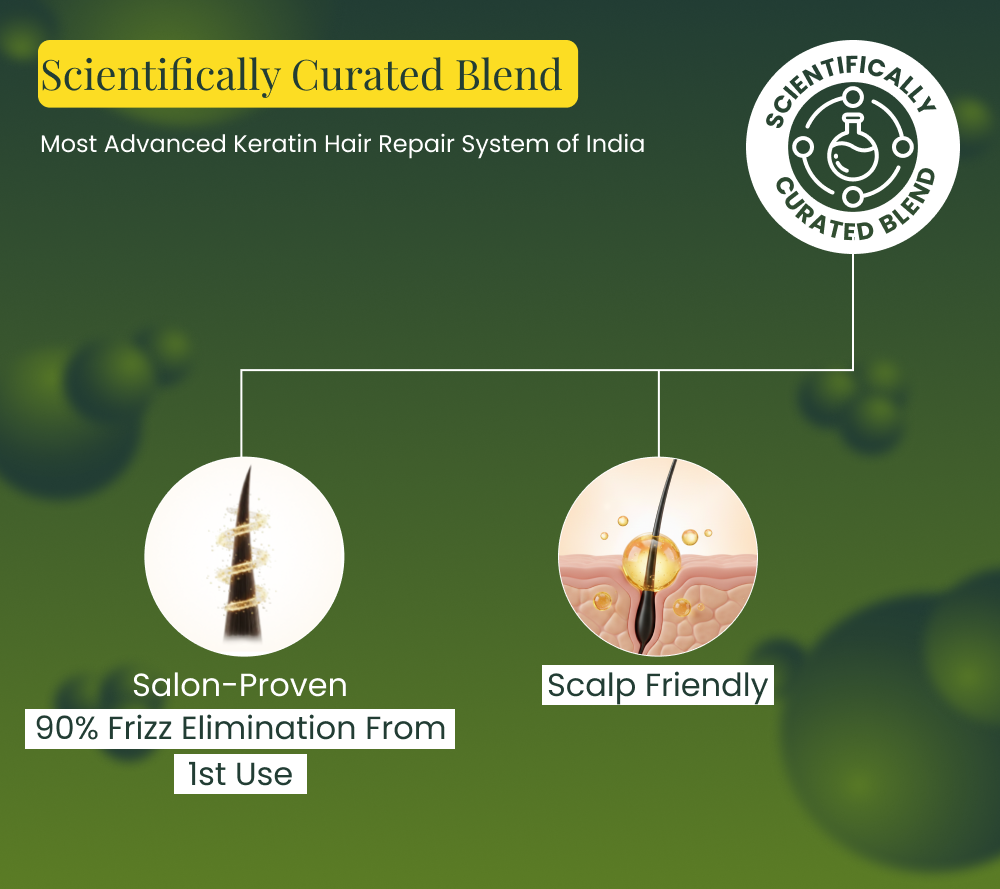 Scientifically Curated Blend

Most Advanced Keratin Hair Repair System of India

SCIENTIFICALLY CURATED BLEND

Salon-Proven
90% Frizz Elimination From 1st Use

Scalp Friendly